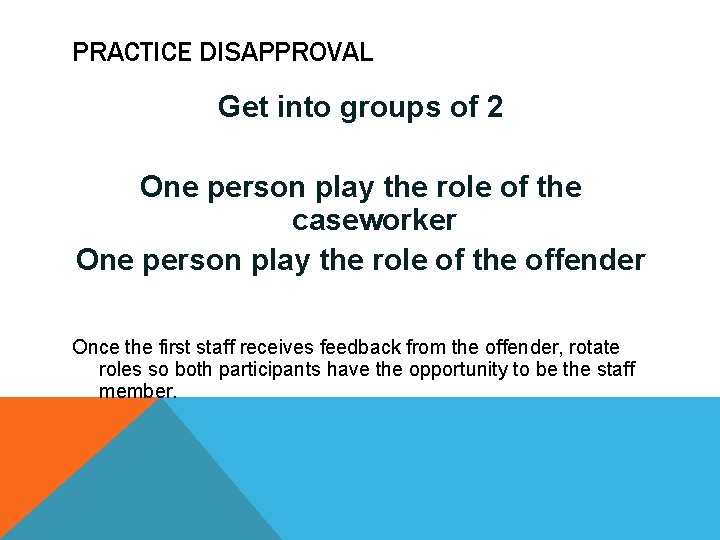 PRACTICE DISAPPROVAL

Get into groups of 2

One person play the role of the caseworker

One person play the role of the offender

Once the first staff receives feedback from the offender, rotate roles so both participants have the opportunity to be the staff member.